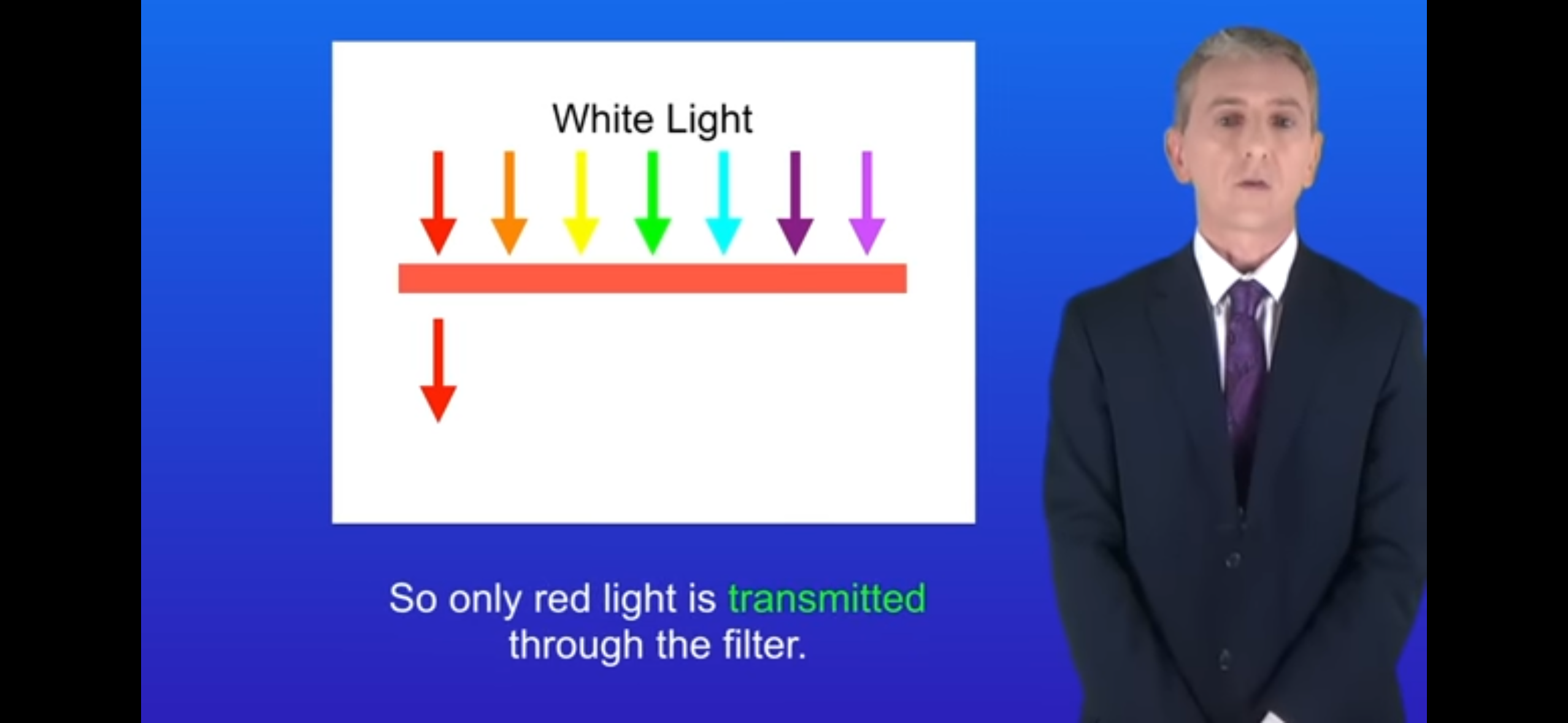 White Light

So only red light is transmitted through the filter.